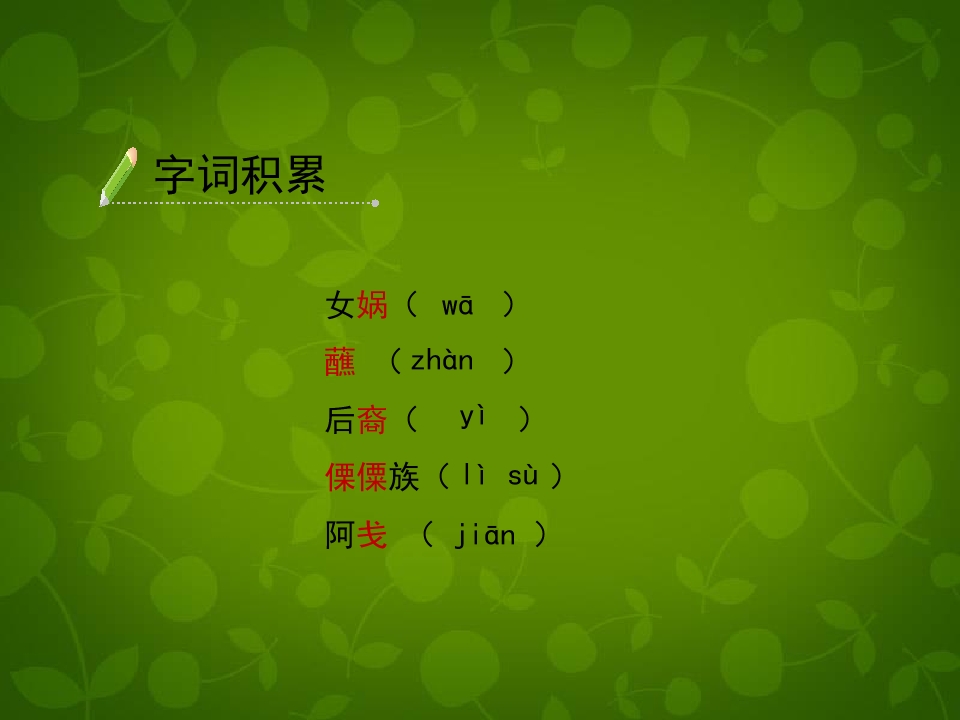 字词积累

女娲（ wā ）

蘸 （zhàn ）

后裔（ yì ）

傈僳族（lì sù）

阿戋 （ jiān ）